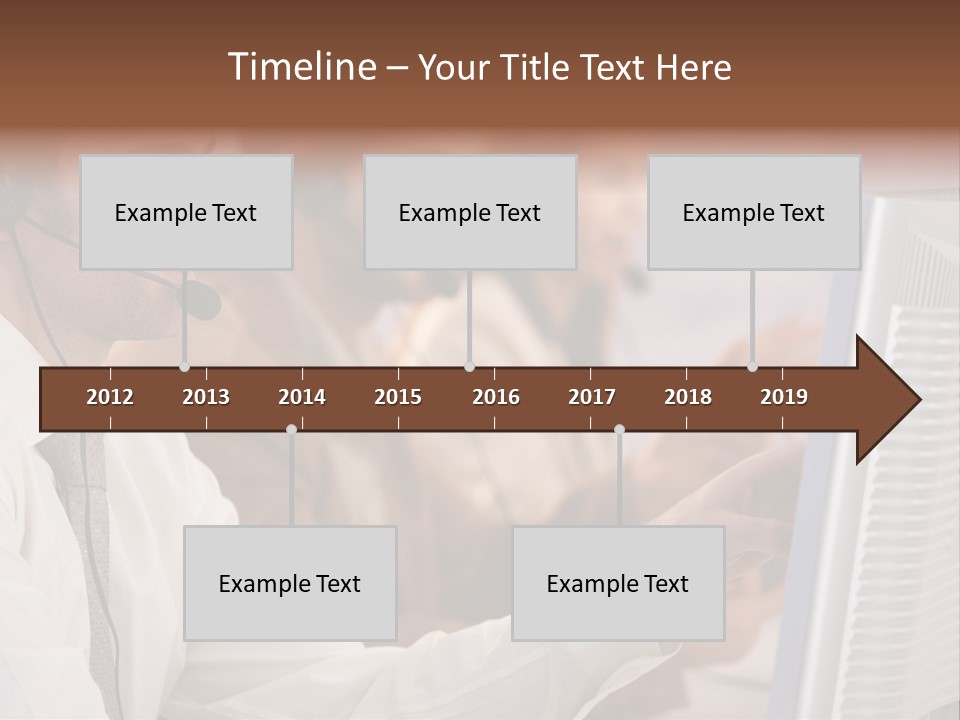 Timeline – Your Title Text Here

Example Text

Example Text

Example Text

2012 2013 2014 2015 2016 2017 2018 2019

Example Text

Example Text